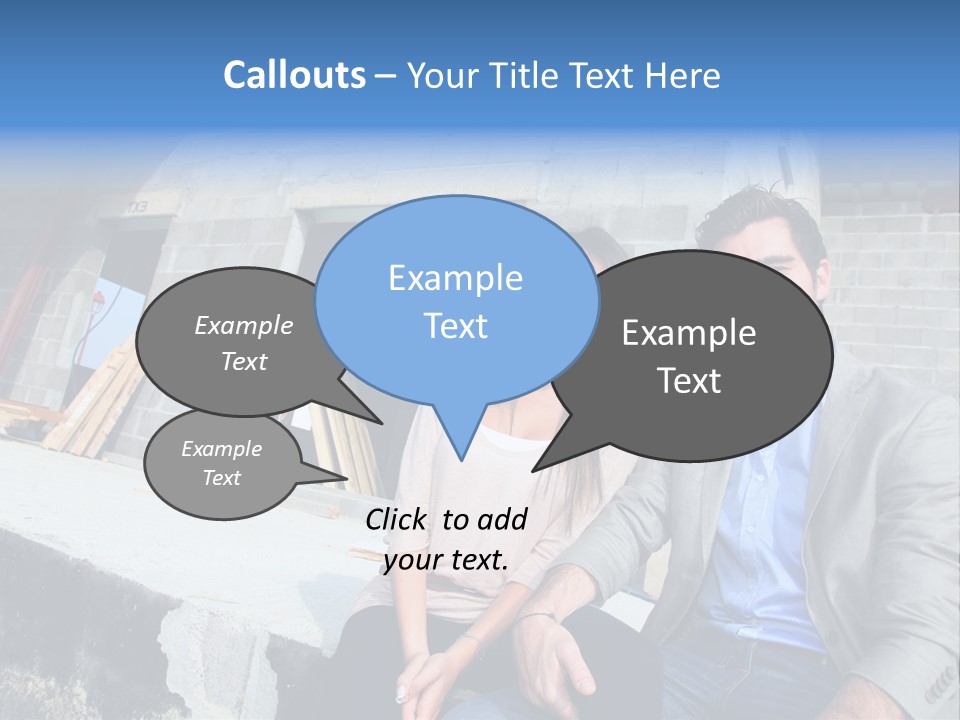 Callouts – Your Title Text Here

Example Text

Example Text

Example Text

Example Text

Click to add your text.